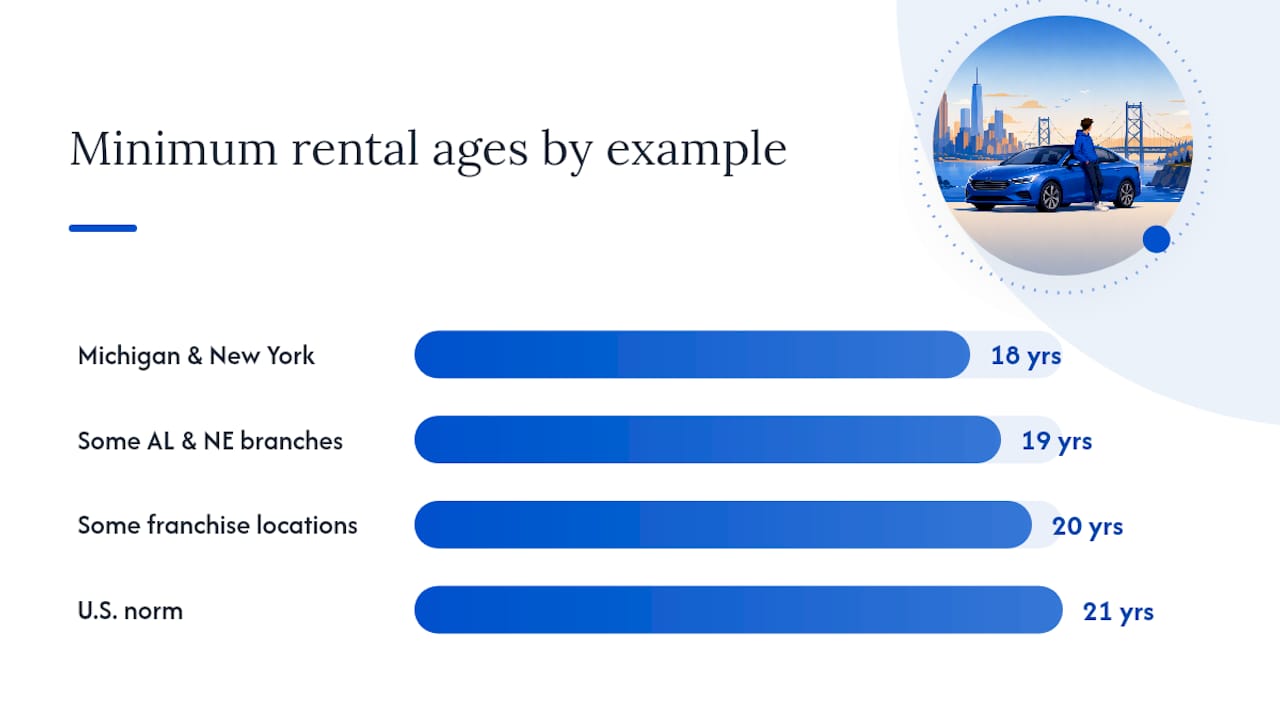 Minimum rental ages by example

Michigan & New York 18 yrs

Some AL & NE branches 19 yrs

Some franchise locations 20 yrs

U.S. norm 21 yrs